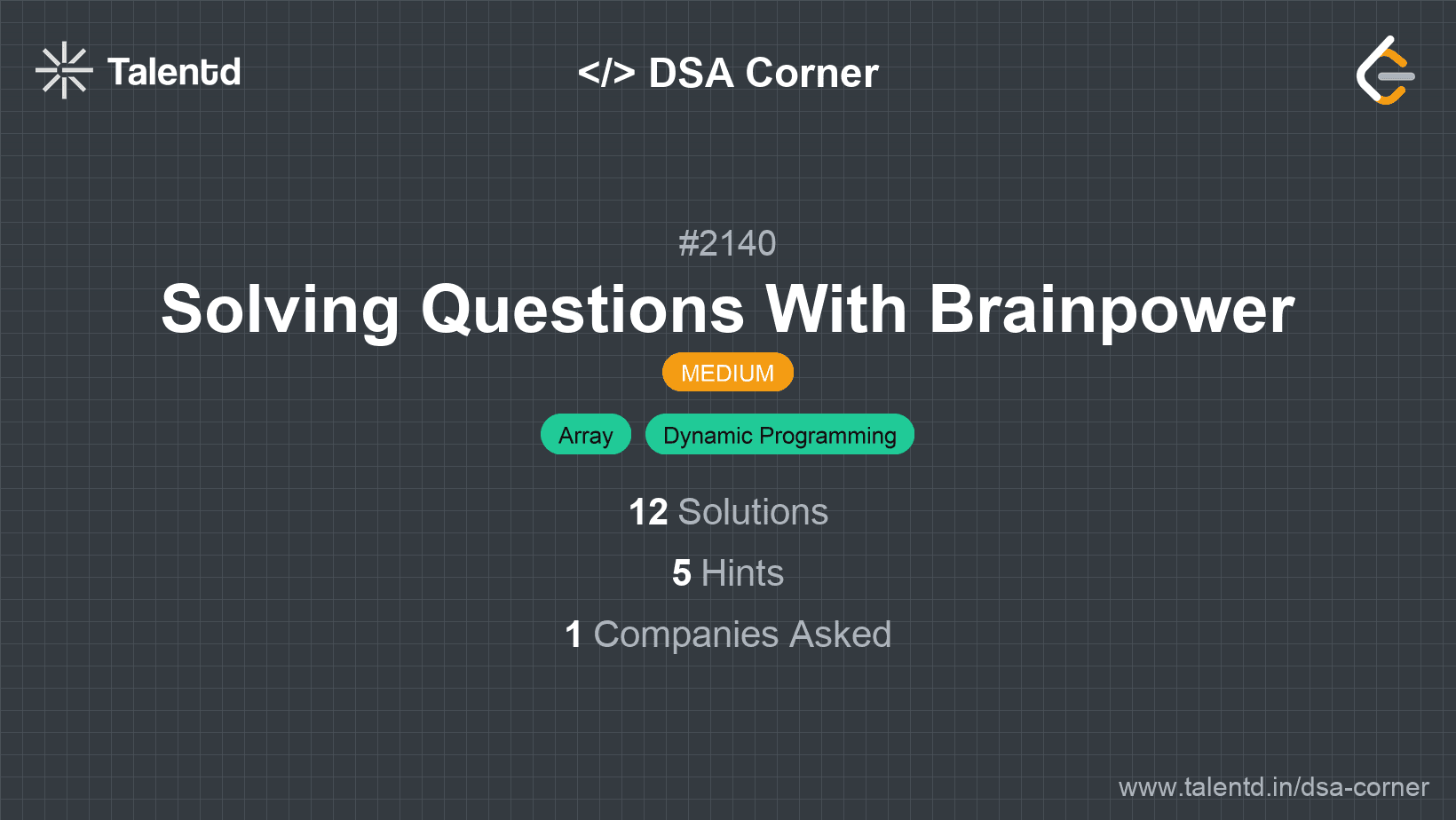 Talentd

</> DSA Corner

#2140

Solving Questions With Brainpower

MEDIUM

Array Dynamic Programming

12 Solutions

5 Hints

1 Companies Asked

www.talentd.in/dsa-corner